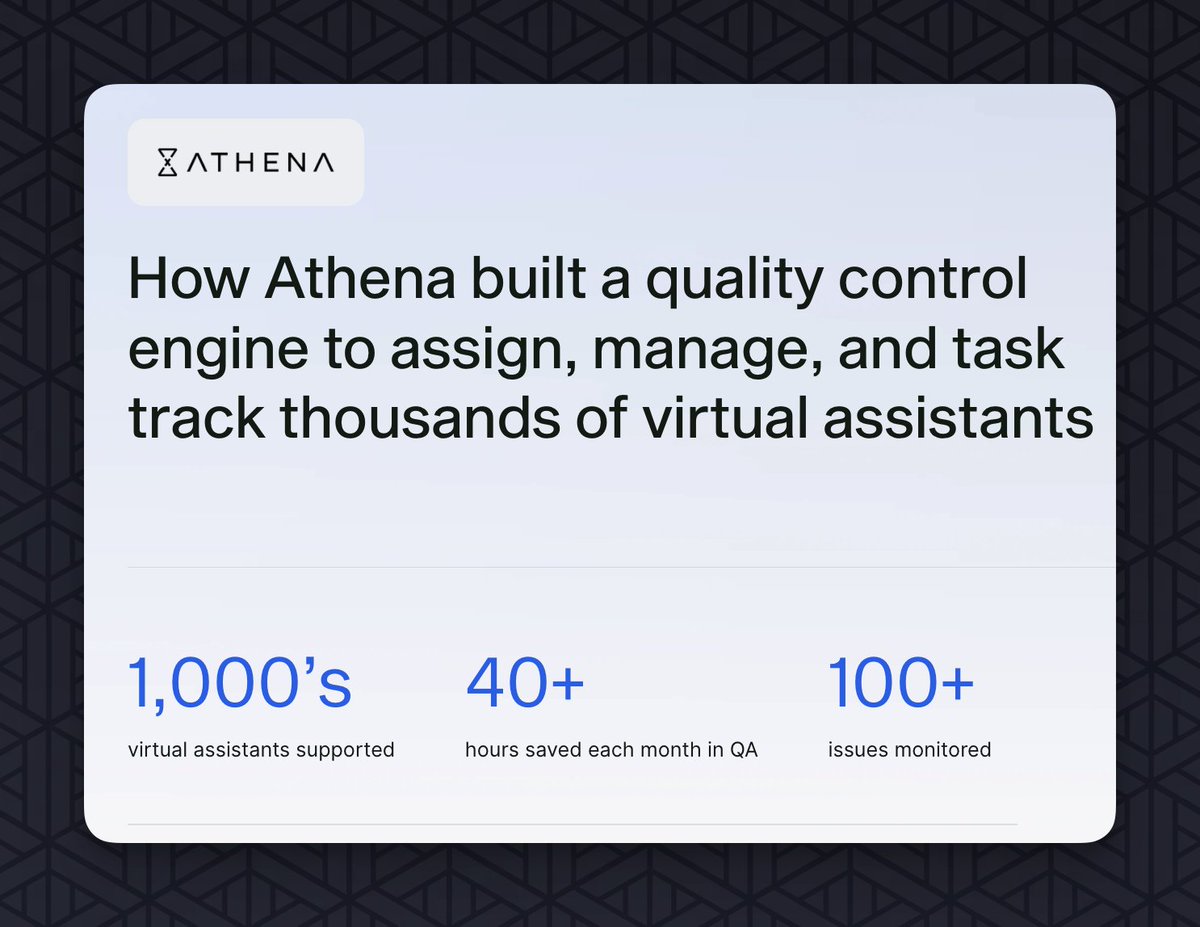 ATHENA

How Athena built a quality control engine to assign, manage, and task track thousands of virtual assistants

1,000's
virtual assistants supported

40+
hours saved each month in QA

100+
issues monitored